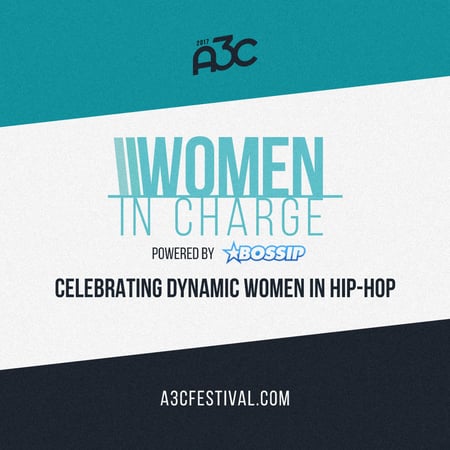 2017 A3C

WOMEN
IN CHARGE

POWERED BY BOSSIP

CELEBRATING DYNAMIC WOMEN IN HIP-HOP

A3CFESTIVAL.COM